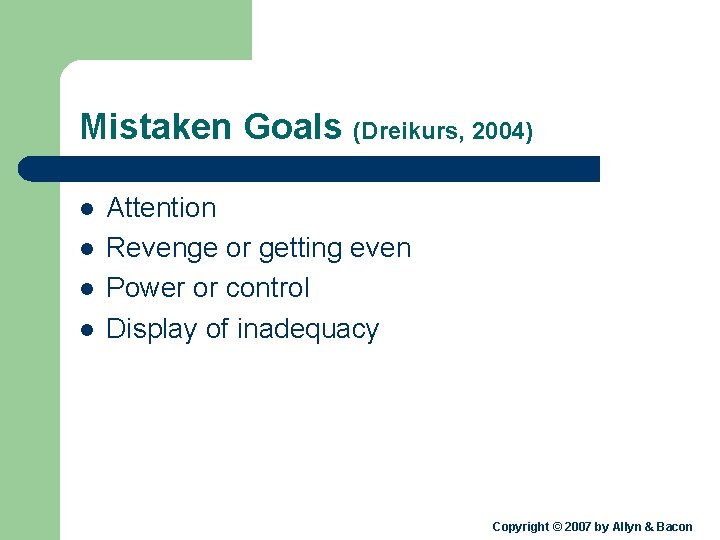 Mistaken Goals (Dreikurs, 2004)

- Attention
- Revenge or getting even
- Power or control
- Display of inadequacy

Copyright © 2007 by Allyn & Bacon